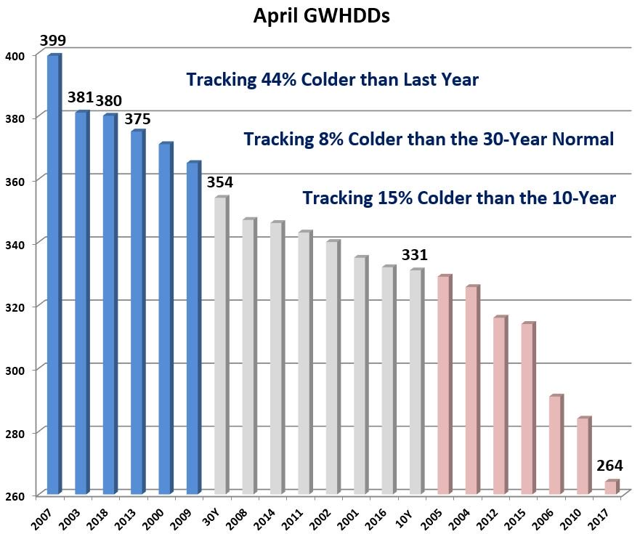 April GWHDDs

Tracking 44% Colder than Last Year

Tracking 8% Colder than the 30-Year Normal

Tracking 15% Colder than the 10-Year

399
381
380
375
354
331
264

400
380
360
340
320
300
280
260

2007
2003
2018
2013
2000
2009
30Y
2008
2014
2011
2002
2001
2016
10Y
2005
2004
2012
2015
2006
2010
2017